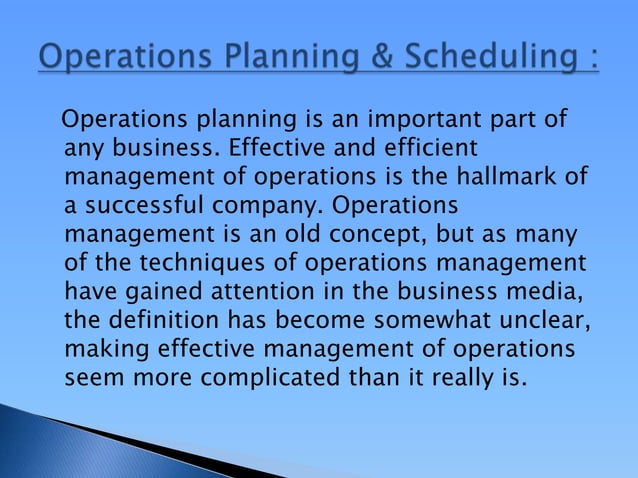 Operations Planning & Scheduling :

Operations planning is an important part of any business. Effective and efficient management of operations is the hallmark of a successful company. Operations management is an old concept, but as many of the techniques of operations management have gained attention in the business media, the definition has become somewhat unclear, making effective management of operations seem more complicated than it really is.